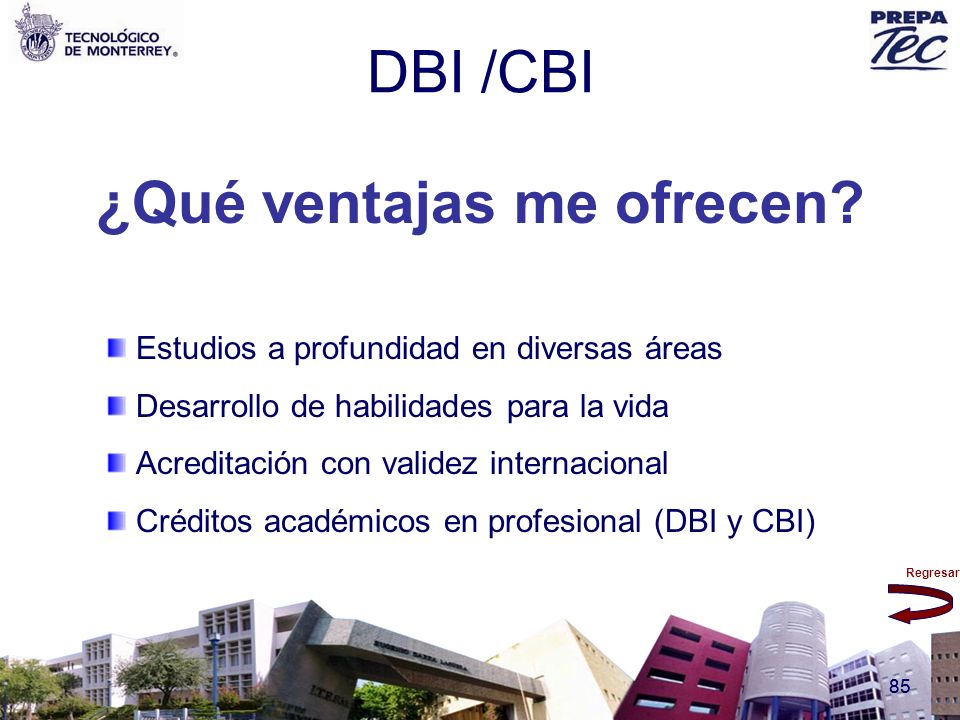 TECNOLÓGICO DE MONTERREY®

PREPA Tec

DBI /CBI

¿Qué ventajas me ofrecen?

Estudios a profundidad en diversas áreas

Desarrollo de habilidades para la vida

Acreditación con validez internacional

Créditos académicos en profesional (DBI y CBI)

Regresar

85